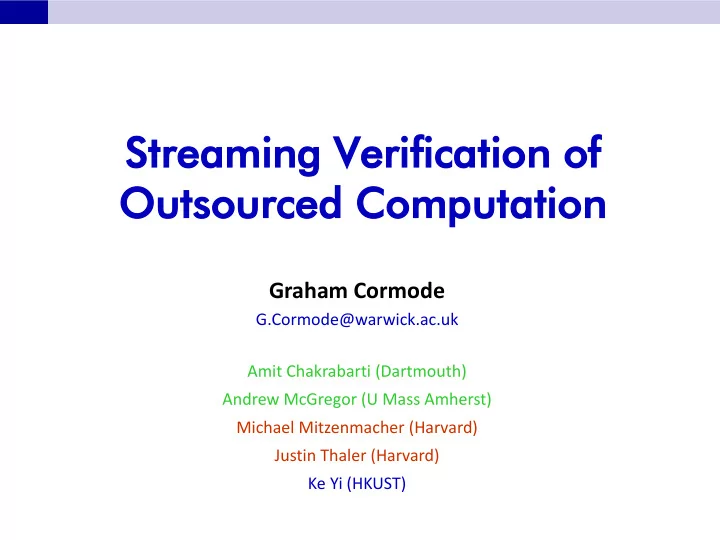 Streaming Verification of Outsourced Computation

Graham Cormode
G.Cormode@warwick.ac.uk

Amit Chakrabarti (Dartmouth)
Andrew McGregor (U Mass Amherst)
Michael Mitzenmacher (Harvard)
Justin Thaler (Harvard)
Ke Yi (HKUST)